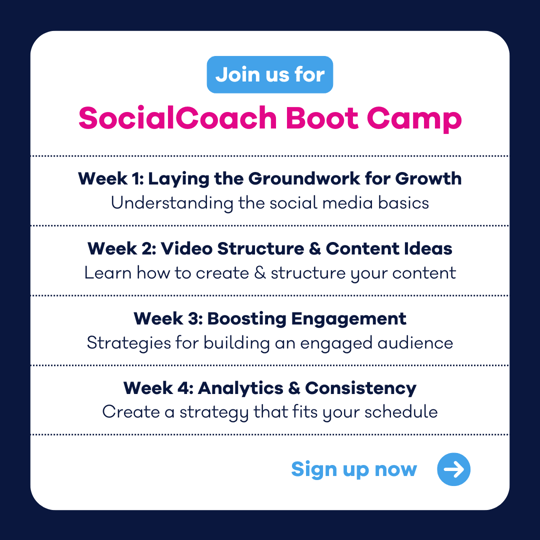 Join us for

SocialCoach Boot Camp

Week 1: Laying the Groundwork for Growth
Understanding the social media basics

Week 2: Video Structure & Content Ideas
Learn how to create & structure your content

Week 3: Boosting Engagement
Strategies for building an engaged audience

Week 4: Analytics & Consistency
Create a strategy that fits your schedule

Sign up now